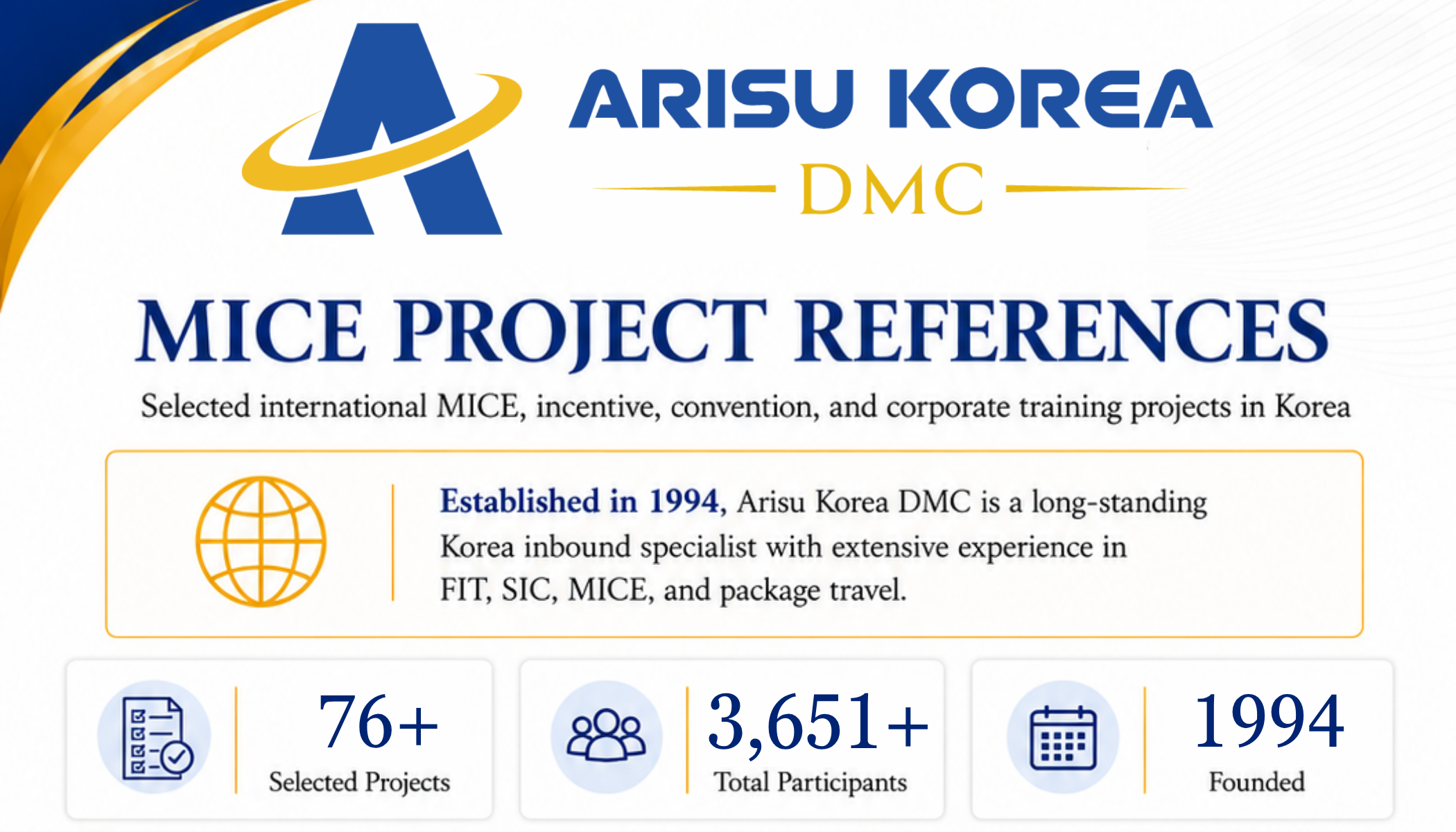 ARISU KOREA
DMC

MICE PROJECT REFERENCES

Selected international MICE, incentive, convention, and corporate training projects in Korea

Established in 1994, Arisu Korea DMC is a long-standing Korea inbound specialist with extensive experience in FIT, SIC, MICE, and package travel.

76+
Selected Projects

3,651+
Total Participants

1994
Founded